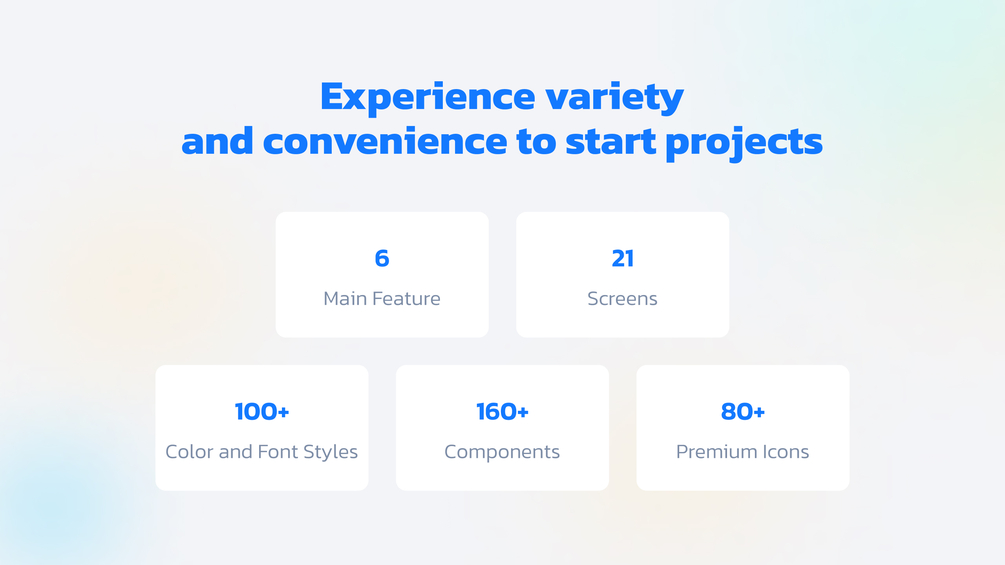 Experience variety
and convenience to start projects

6
Main Feature

21
Screens

100+
Color and Font Styles

160+
Components

80+
Premium Icons